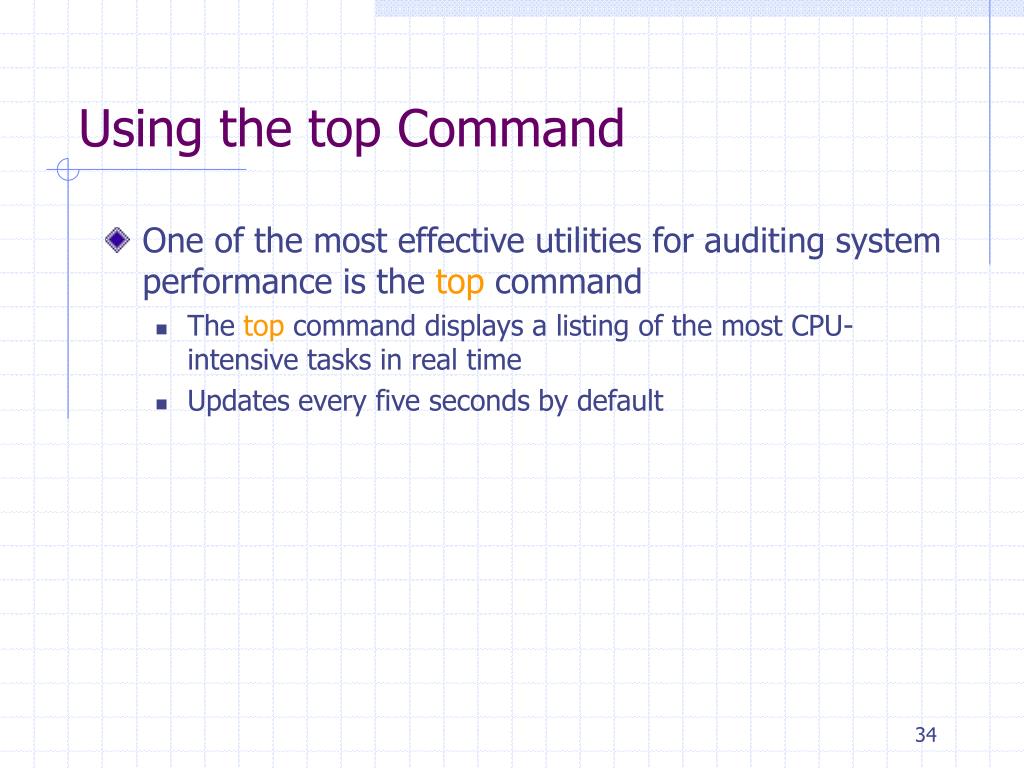 Using the top Command

One of the most effective utilities for auditing system performance is the top command

The top command displays a listing of the most CPU-intensive tasks in real time

Updates every five seconds by default

34